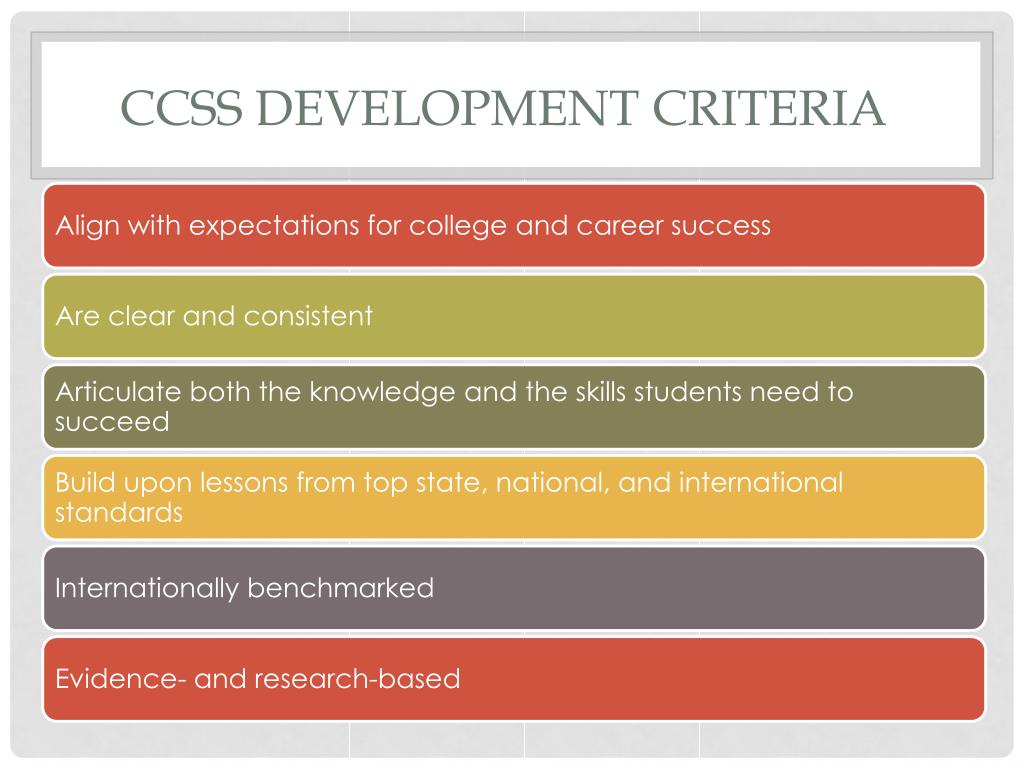 CCSS DEVELOPMENT CRITERIA

Align with expectations for college and career success

Are clear and consistent

Articulate both the knowledge and the skills students need to succeed

Build upon lessons from top state, national, and international standards

Internationally benchmarked

Evidence- and research-based